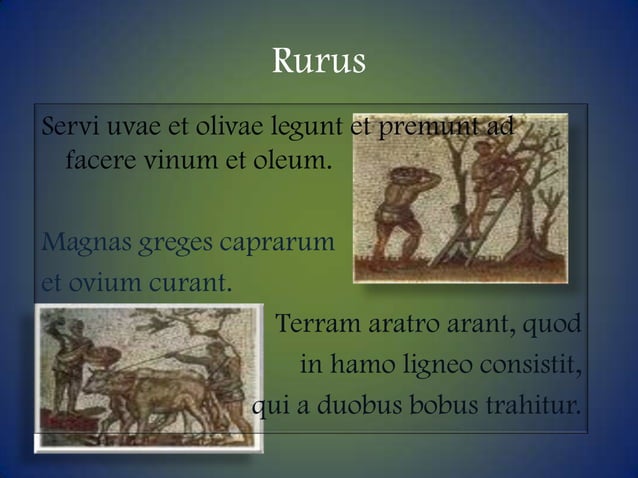 Rurus

Servi uvae et olivae legunt et premunt ad facere vinum et oleum.

Magnas greges caprarum et ovium curant.

Terram aratro arant, quod in hamo ligneo consistit, qui a duobus bobus trahitur.